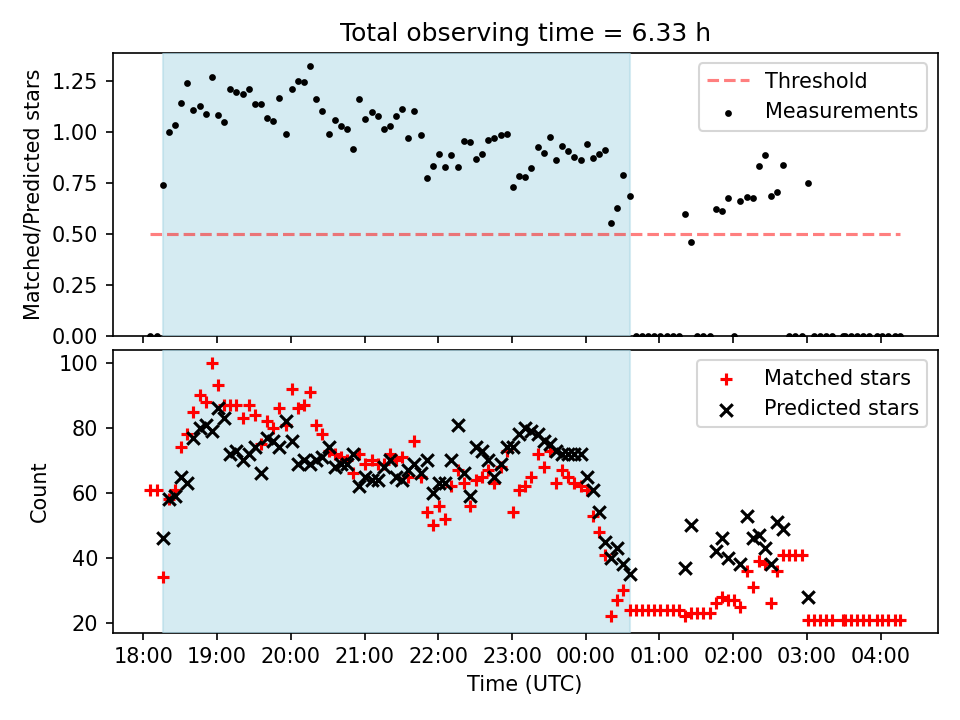 Total observing time = 6.33 h

Matched/Predicted stars

1.25
1.00
0.75
0.50
0.25
0.00

Threshold
Measurements

Count

100
80
60
40
20

Matched stars
Predicted stars

18:00 19:00 20:00 21:00 22:00 23:00 00:00 01:00 02:00 03:00 04:00

Time (UTC)